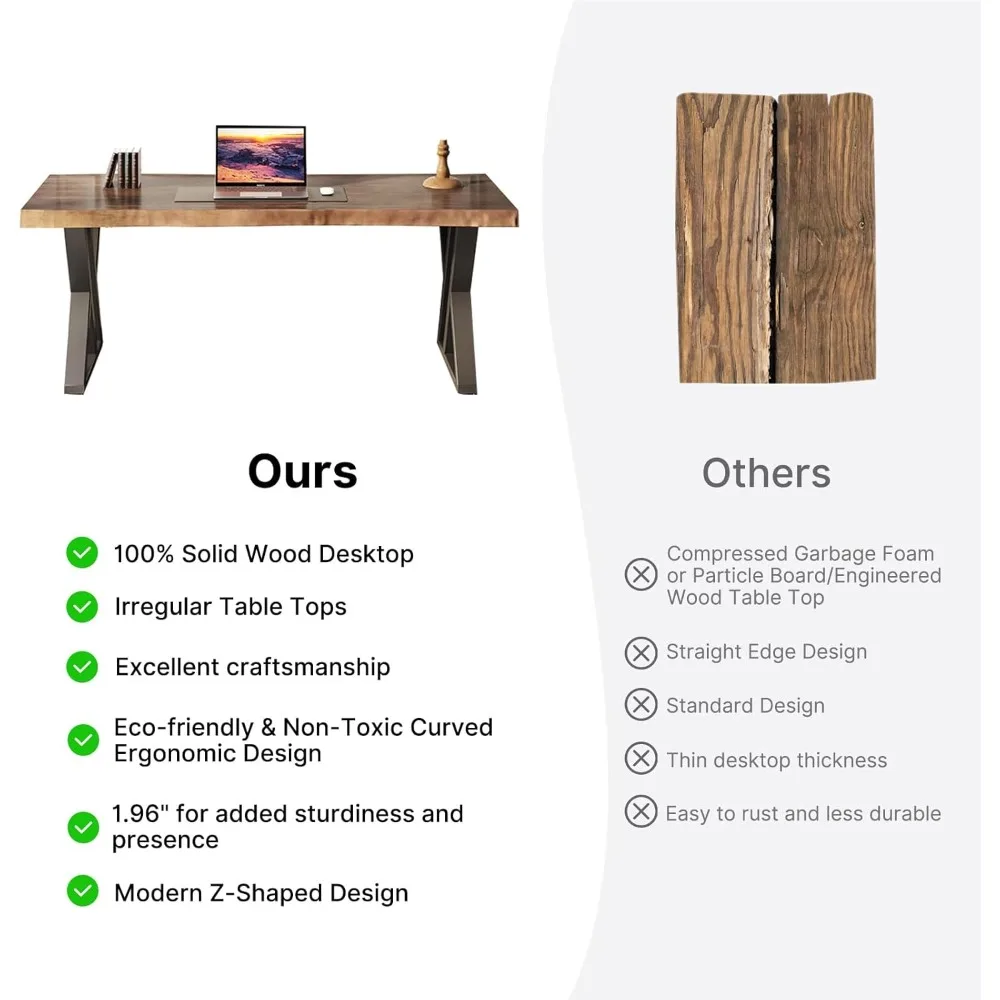 Ours

100% Solid Wood Desktop

Irregular Table Tops

Excellent craftsmanship

Eco-friendly & Non-Toxic Curved Ergonomic Design

1.96" for added sturdiness and presence

Modern Z-Shaped Design

Others

Compressed Garbage Foam or Particle Board/Engineered Wood Table Top

Straight Edge Design

Standard Design

Thin desktop thickness

Easy to rust and less durable